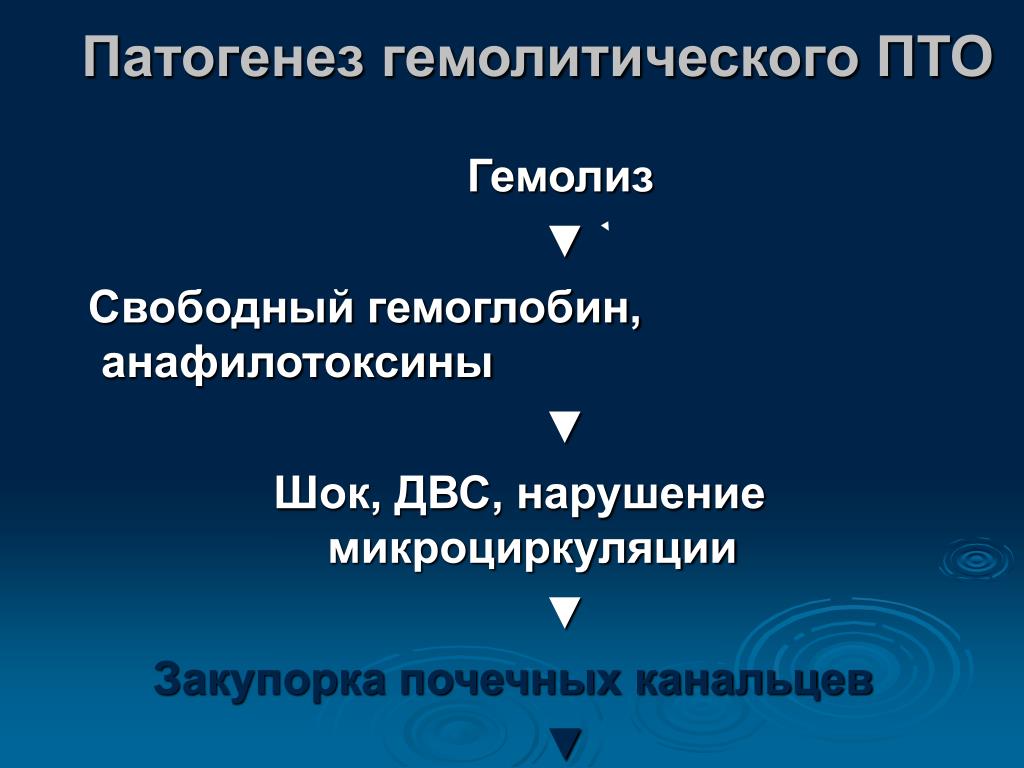 Патогенез гемолитического ПТО

Гемолиз

▼

Свободный гемоглобин, анафилотоксины

▼

Шок, ДВС, нарушение микроциркуляции

▼

Закупорка почечных канальцев

▼